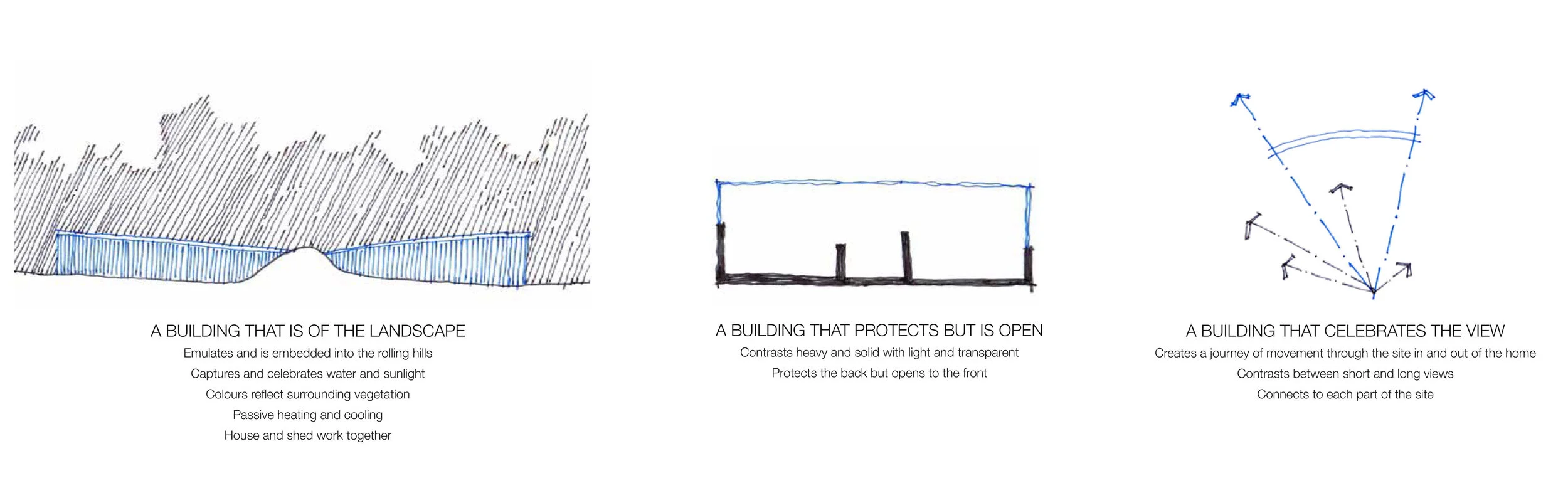 A BUILDING THAT IS OF THE LANDSCAPE
Emulates and is embedded into the rolling hills
Captures and celebrates water and sunlight
Colours reflect surrounding vegetation
Passive heating and cooling
House and shed work together

A BUILDING THAT PROTECTS BUT IS OPEN
Contrasts heavy and solid with light and transparent
Protects the back but opens to the front

A BUILDING THAT CELEBRATES THE VIEW
Creates a journey of movement through the site in and out of the home
Contrasts between short and long views
Connects to each part of the site